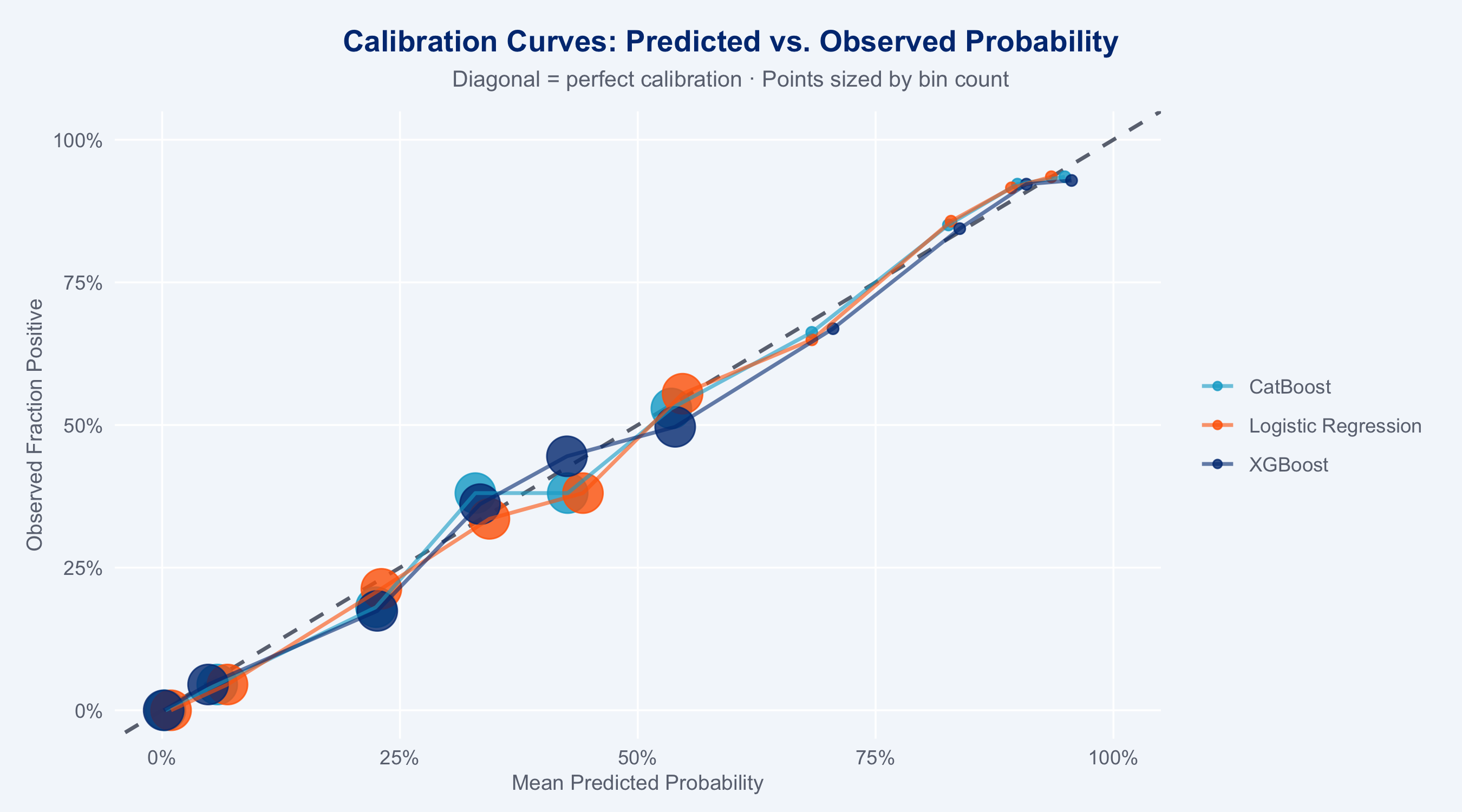 Calibration Curves: Predicted vs. Observed Probability

Diagonal = perfect calibration · Points sized by bin count

Observed Fraction Positive

100%
75%
50%
25%
0%

0%
25%
50%
75%
100%

Mean Predicted Probability

CatBoost
Logistic Regression
XGBoost